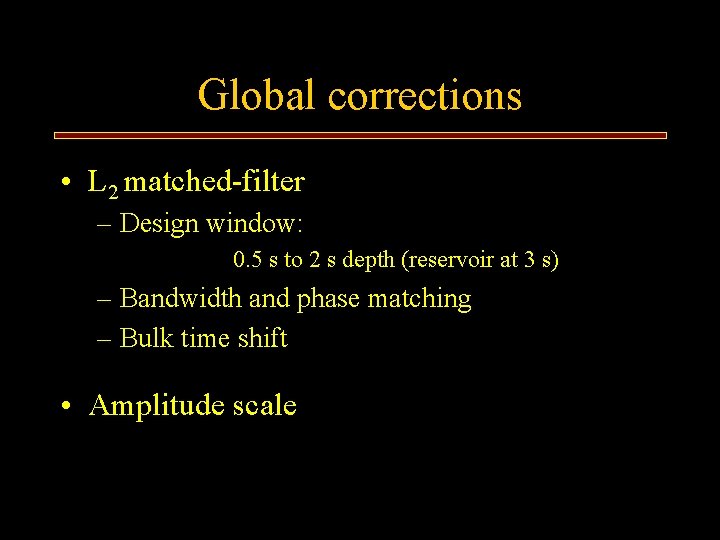 Global corrections

• $L_2$ matched-filter
– Design window:
0.5 s to 2 s depth (reservoir at 3 s)
– Bandwidth and phase matching
– Bulk time shift

• Amplitude scale